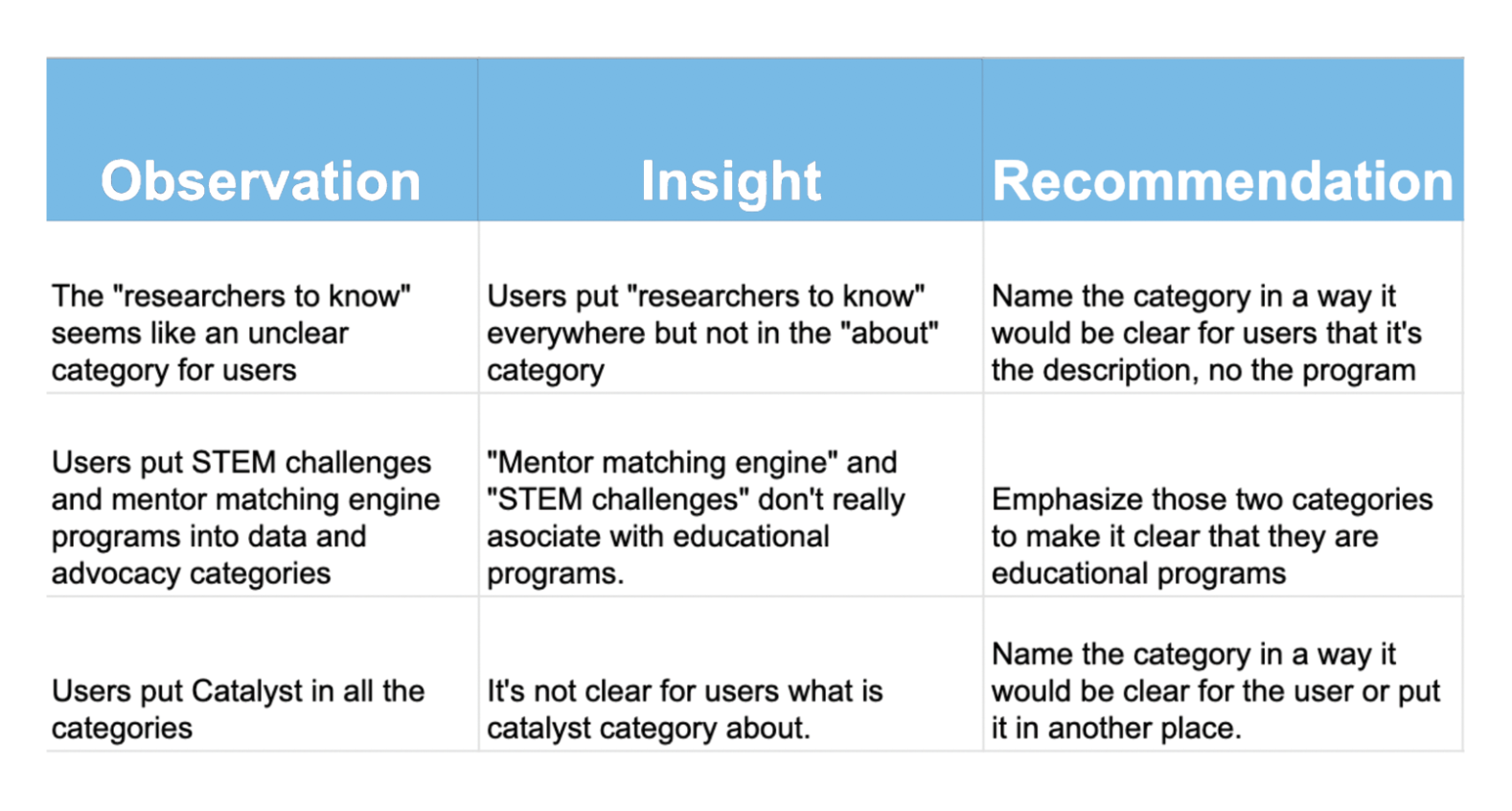 | Observation | Insight | Recommendation |
|---|---|---|
| The "researchers to know" seems like an unclear category for users | Users put "researchers to know" everywhere but not in the "about" category | Name the category in a way it would be clear for users that it's the description, no the program |
| Users put STEM challenges and mentor matching engine programs into data and advocacy categories | "Mentor matching engine" and "STEM challenges" don't really asociate with educational programs. | Emphasize those two categories to make it clear that they are educational programs |
| Users put Catalyst in all the categories | It's not clear for users what is catalyst category about. | Name the category in a way it would be clear for the user or put it in another place. |